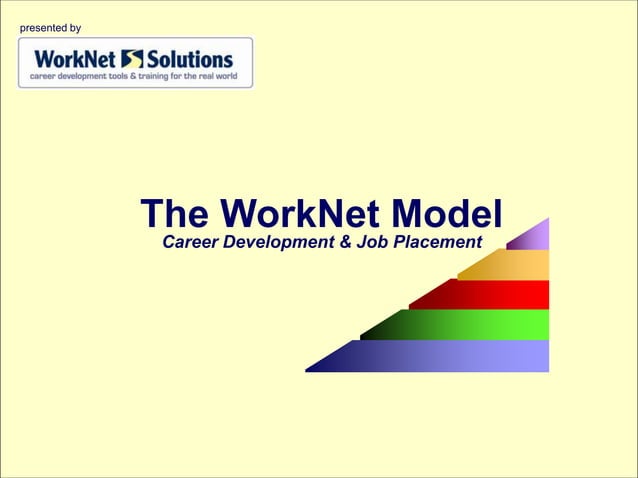 presented by

WorkNet Solutions
career development tools & training for the real world

The WorkNet Model
Career Development & Job Placement